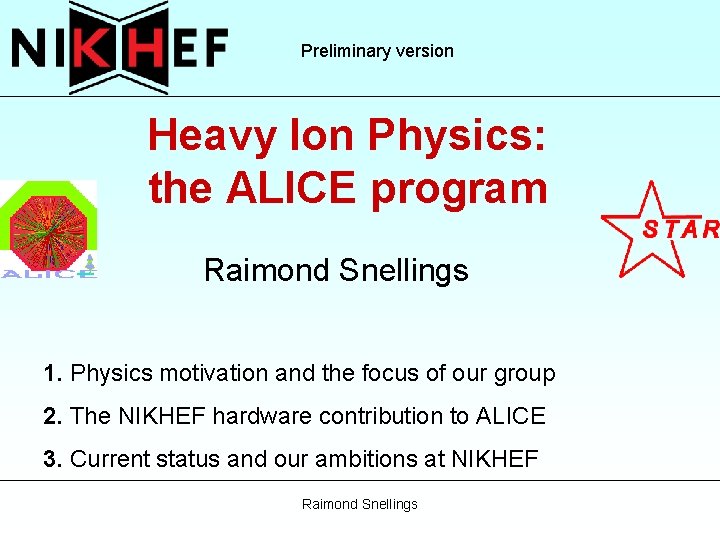 NIKHEF

Preliminary version

Heavy Ion Physics: the ALICE program

ALICE

STAR

Raimond Snellings

1. Physics motivation and the focus of our group

2. The NIKHEF hardware contribution to ALICE

3. Current status and our ambitions at NIKHEF

Raimond Snellings